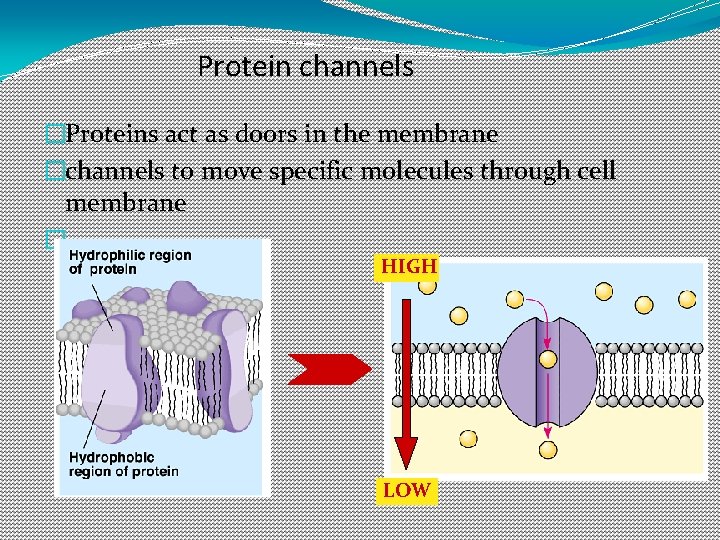 Protein channels

Proteins act as doors in the membrane

channels to move specific molecules through cell membrane

Hydrophilic region of protein

Hydrophobic region of protein

HIGH

LOW